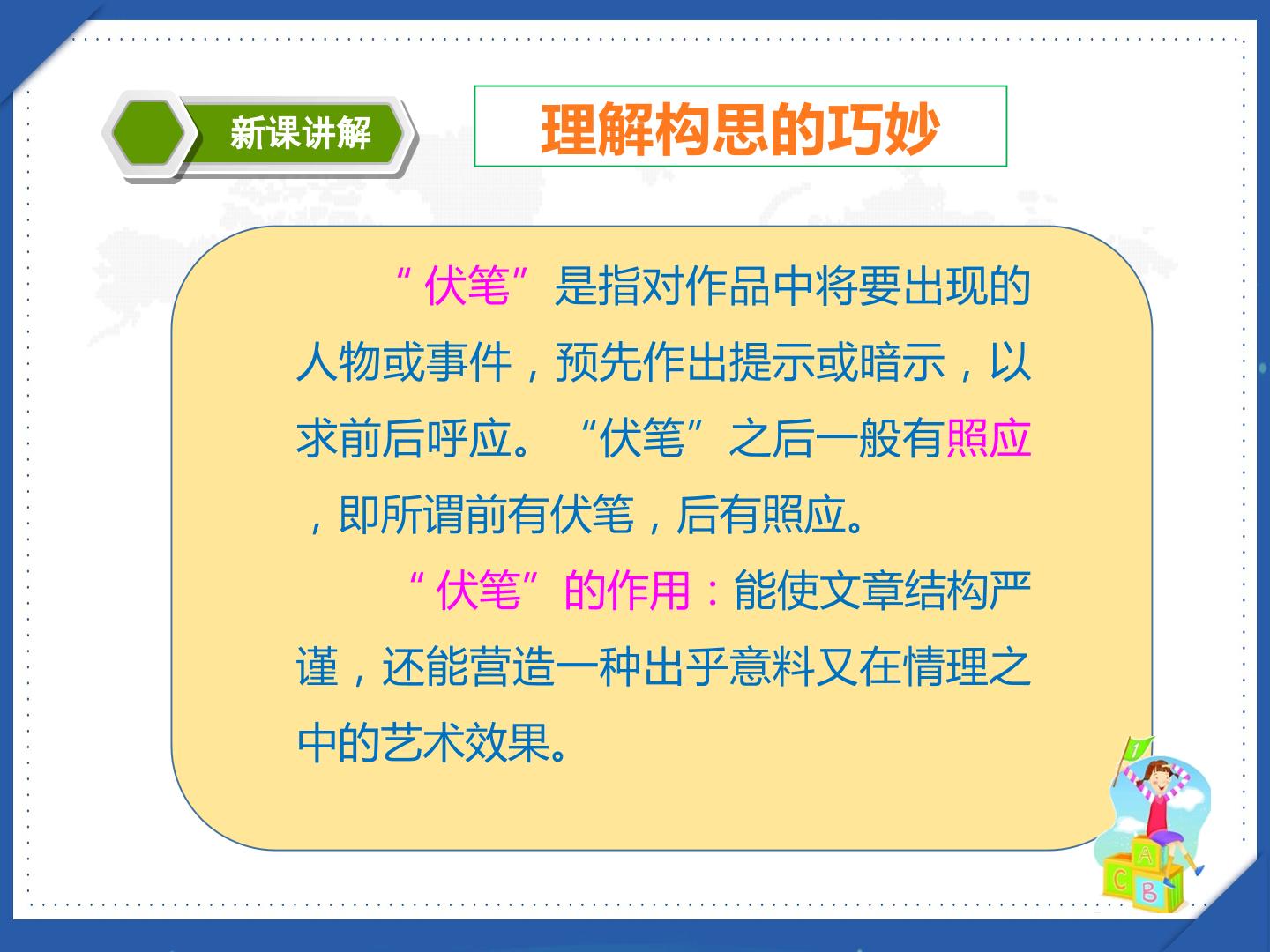 新课讲解

理解构思的巧妙

“伏笔”是指对作品中将要出现的人物或事件，预先作出提示或暗示，以求前后呼应。“伏笔”之后一般有照应，即所谓前有伏笔，后有照应。

“伏笔”的作用：能使文章结构严谨，还能营造一种出乎意料又在情理之中的艺术效果。